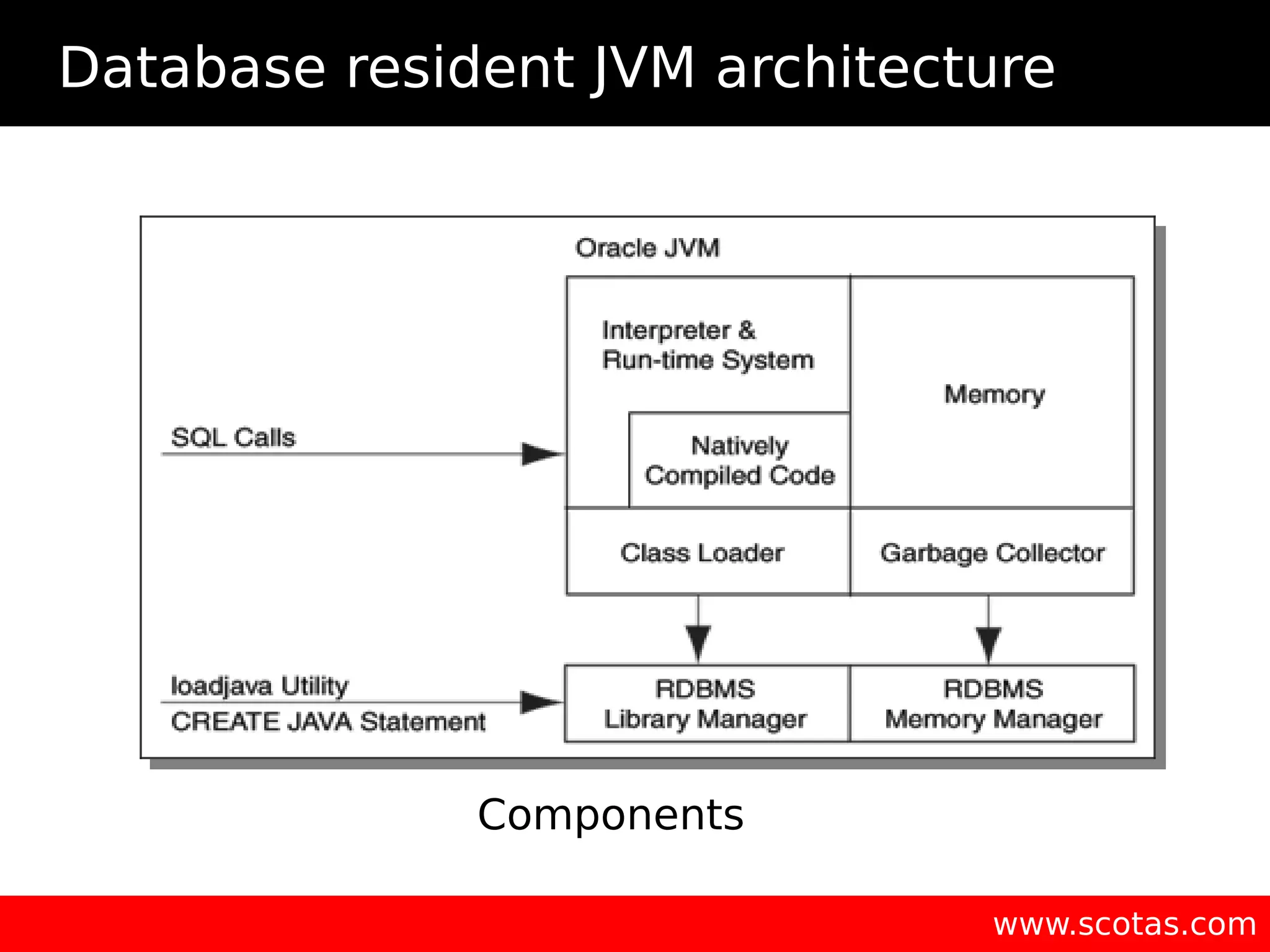 Database resident JVM architecture

Oracle JVM

Interpreter & Run-time System

Memory

SQL Calls

Natively Compiled Code

Class Loader

Garbage Collector

loadjava Utility

CREATE JAVA Statement

RDBMS Library Manager

RDBMS Memory Manager

Components

www.scotas.com